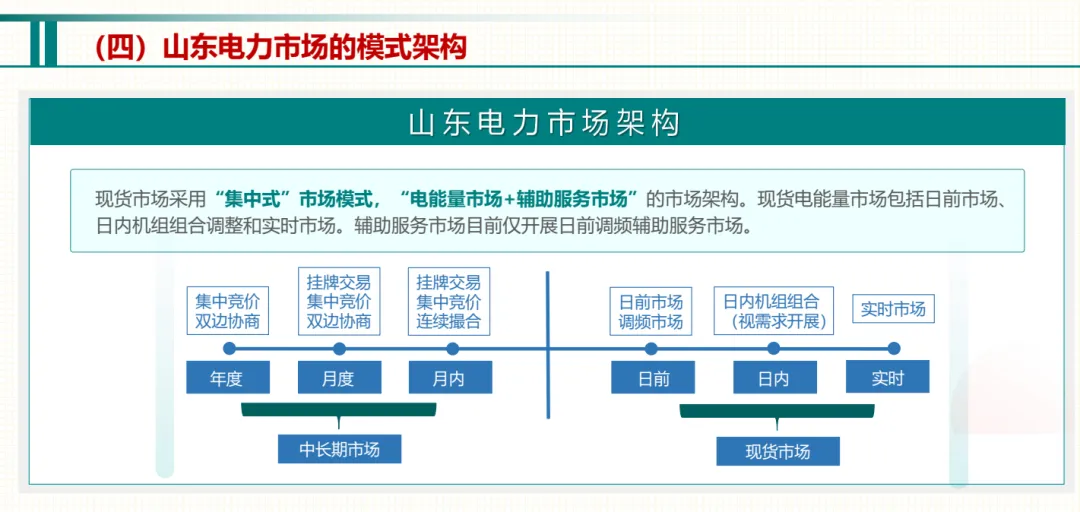 （四）山东电力市场的模式架构

山东电力市场架构

现货市场采用“集中式”市场模式，“电能量市场+辅助服务市场”的市场架构。现货电能量市场包括日前市场、日内机组组合调整和实时市场。辅助服务市场目前仅开展日前调频辅助服务市场。

集中竞价
双边协商

挂牌交易
集中竞价
双边协商

挂牌交易
集中竞价
连续撮合

日前市场
调频市场

日内机组组合
（视需求开展）

实时市场

年度

月度

月内

日前

日内

实时

中长期市场

现货市场